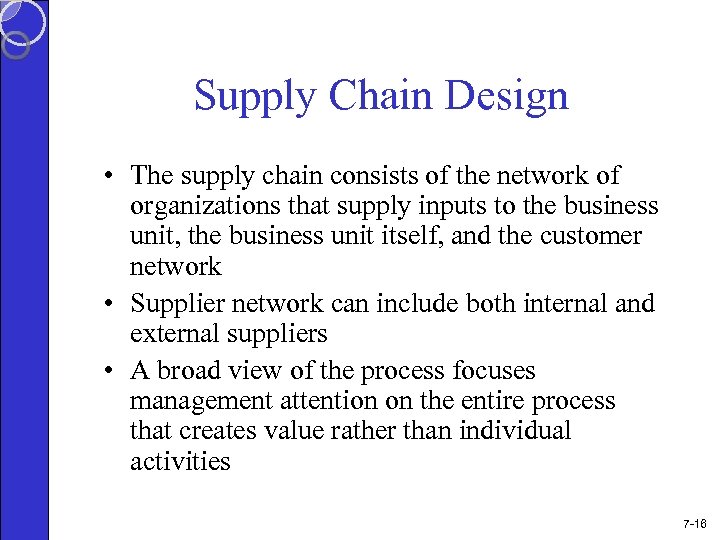 Supply Chain Design

• The supply chain consists of the network of organizations that supply inputs to the business unit, the business unit itself, and the customer network

• Supplier network can include both internal and external suppliers

• A broad view of the process focuses management attention on the entire process that creates value rather than individual activities

7-16